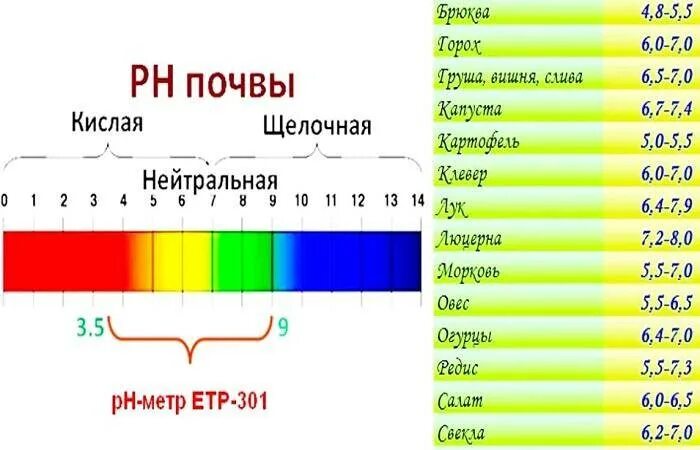 PH почвы

Кислая

Щелочная

Нейтральная

0 1 2 3 4 5 6 7 8 9 10 11 12 13 14

3.5

9

pH-метр ETP-301

| Брюква | 4,8-5,5 |
|---|---|
| Горох | 6,0-7,0 |
| Груша, вишня, слива | 6,5-7,0 |
| Капуста | 6,7-7,4 |
| Картофель | 5,0-5,5 |
| Клевер | 6,0-7,0 |
| Лук | 6,4-7,9 |
| Люцерна | 7,2-8,0 |
| Морковь | 5,5-7,0 |
| Овес | 5,5-6,5 |
| Огурцы | 6,4-7,0 |
| Редис | 5,5-7,3 |
| Салат | 6,0-6,5 |
| Свекла | 6,2-7,0 |